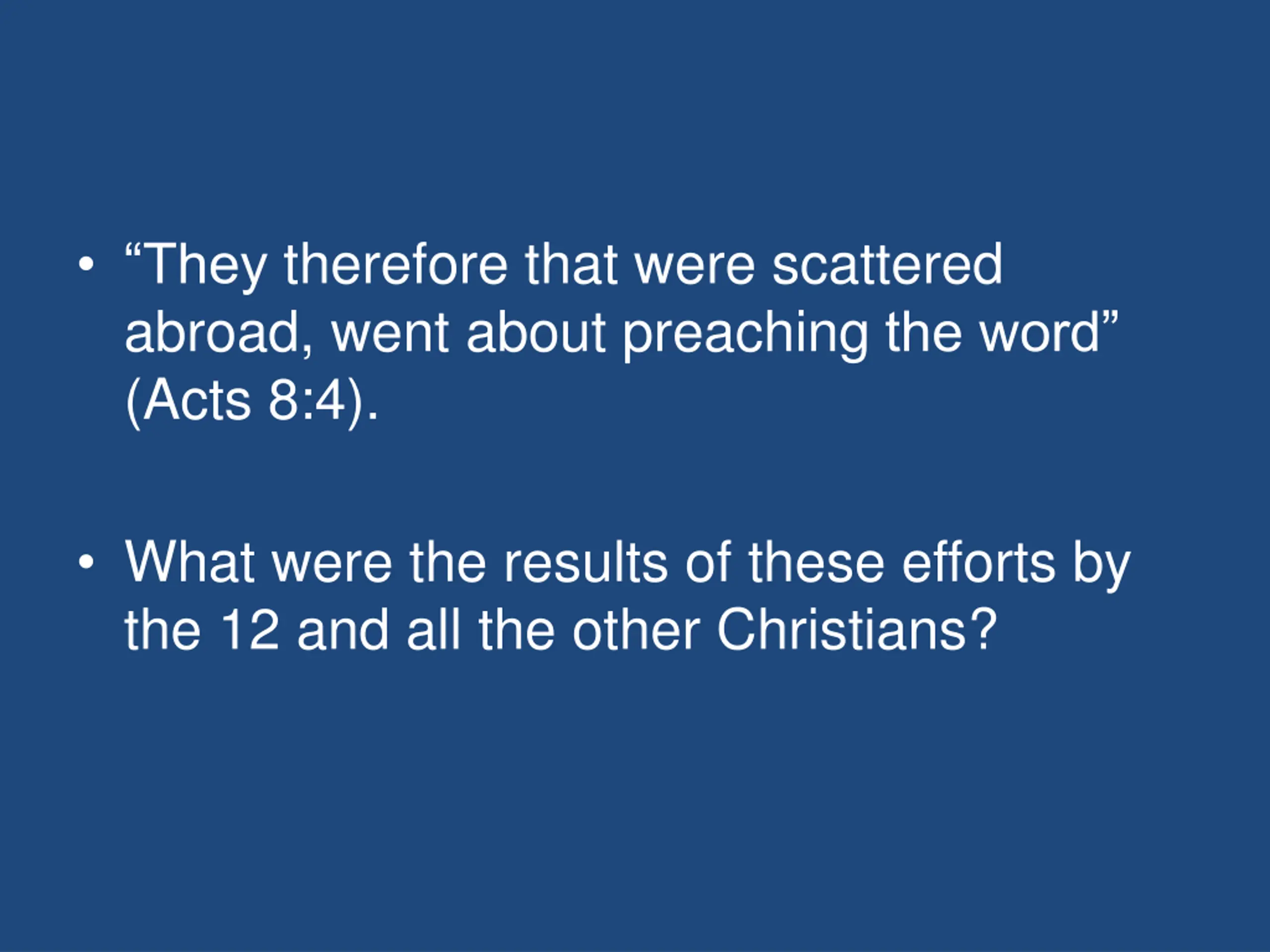 • “They therefore that were scattered abroad, went about preaching the word” (Acts 8:4).

• What were the results of these efforts by the 12 and all the other Christians?